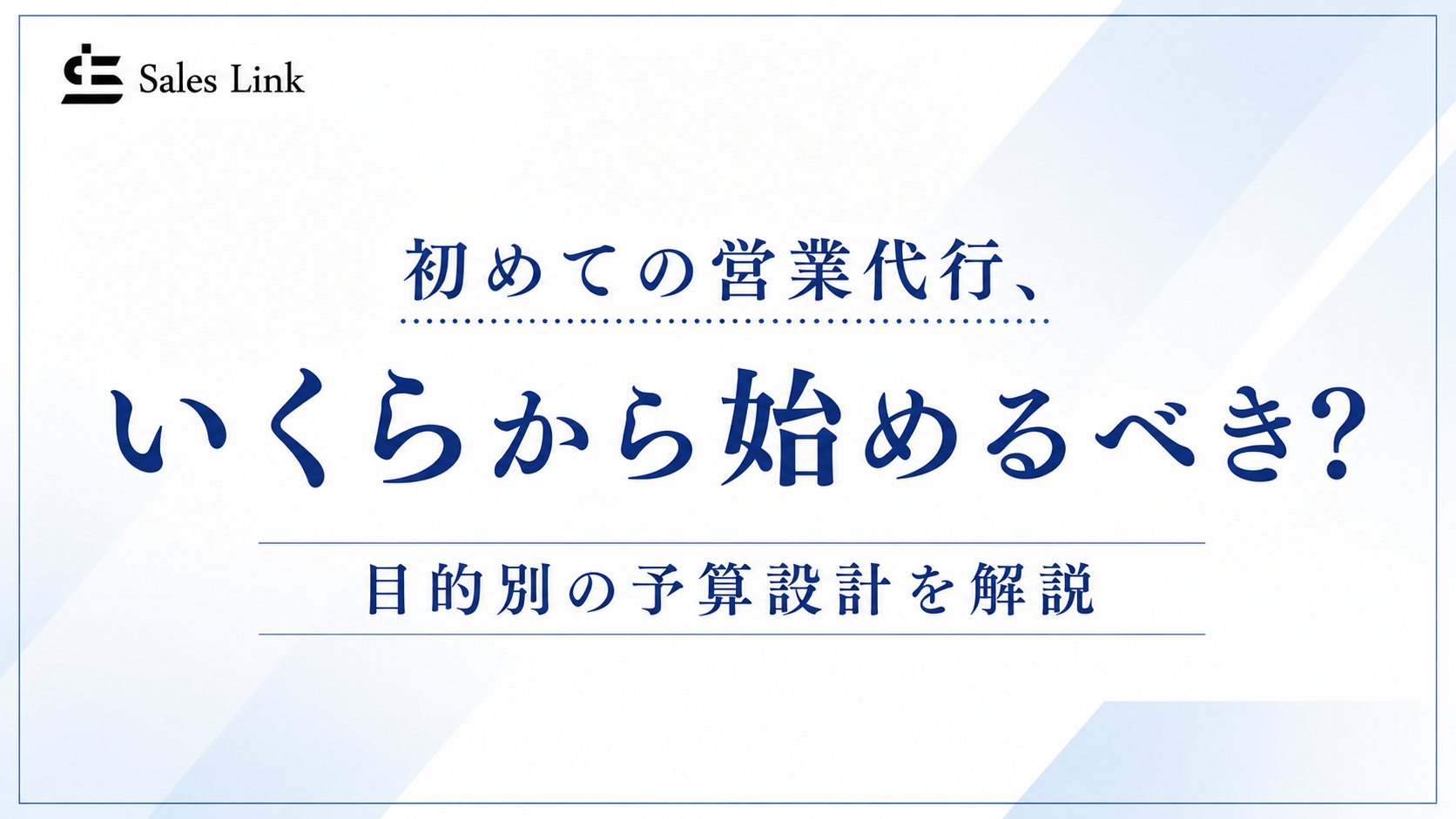 Sales Link

初めての営業代行、

いくらから始めるべき?

目的別の予算設計を解説